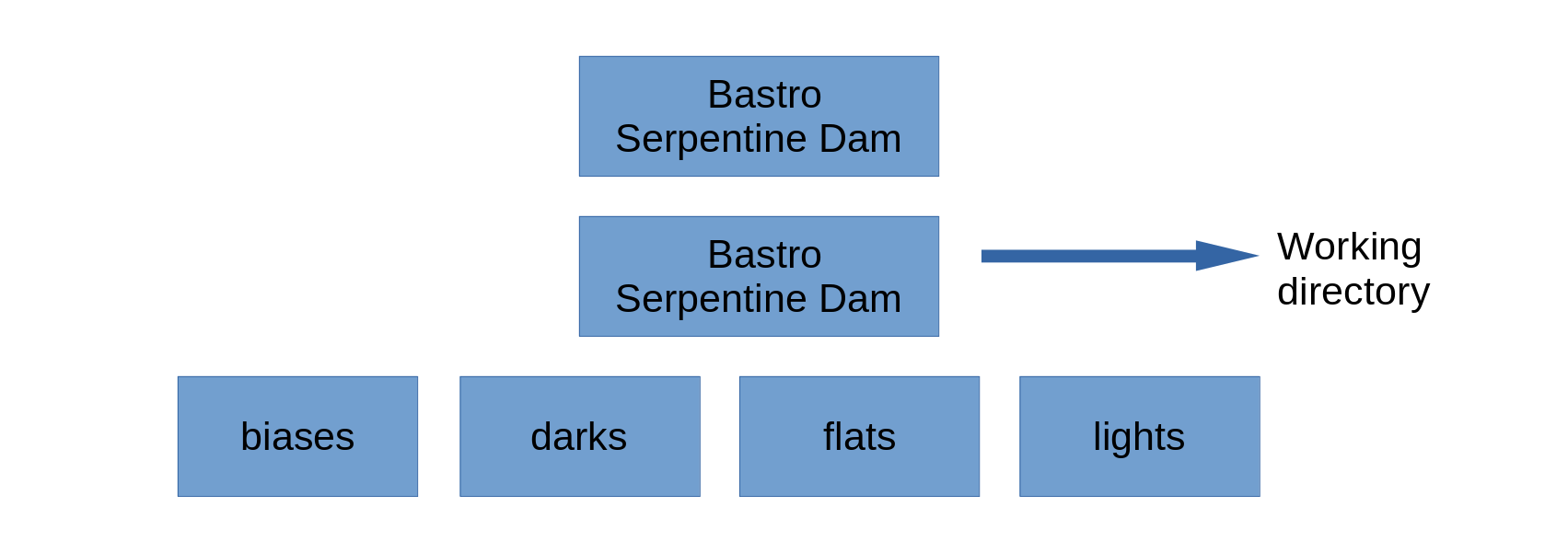 Bastro
Serpentine Dam

Bastro
Serpentine Dam

Working
directory

biases

darks

flats

lights